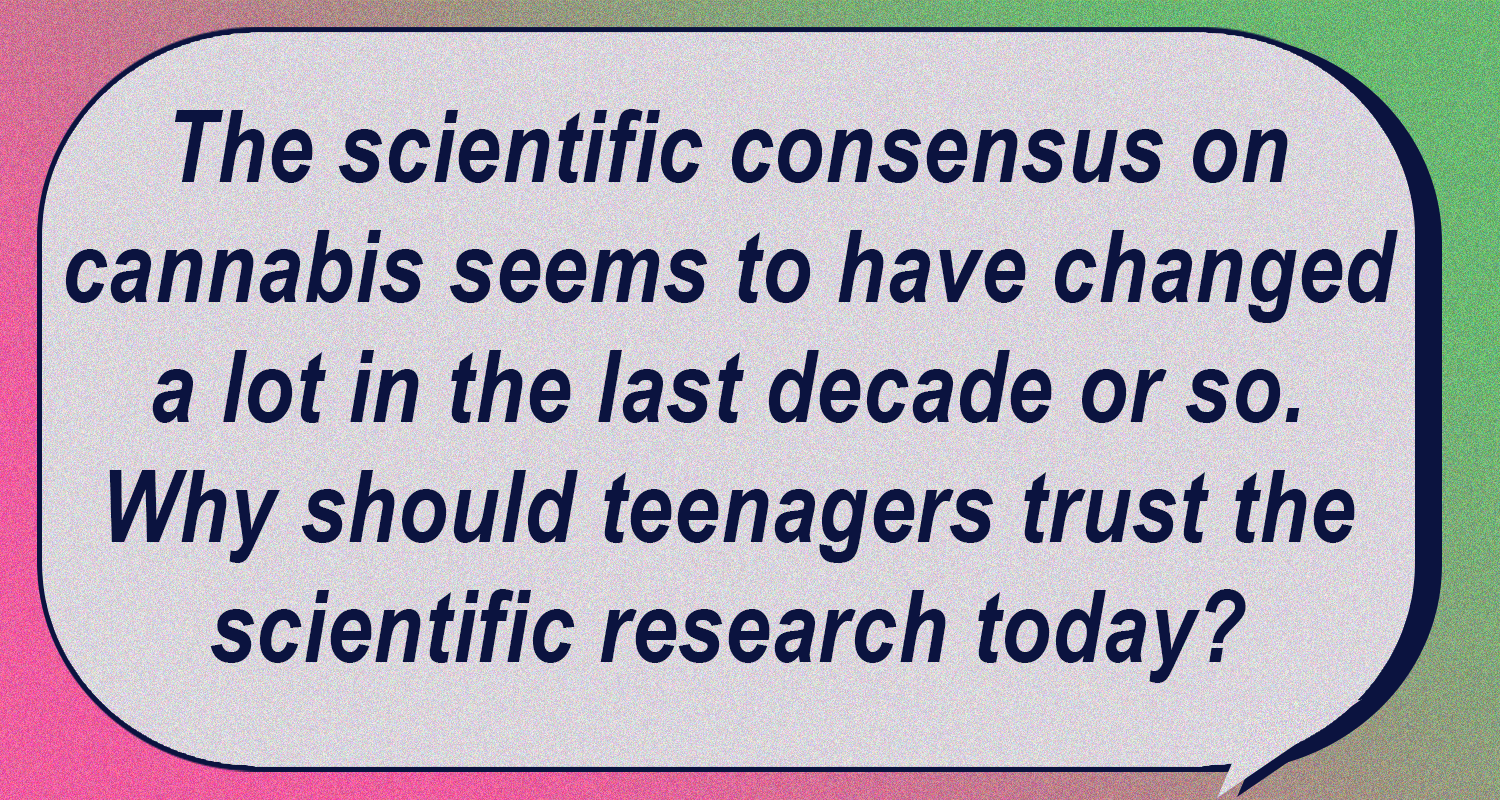 The scientific consensus on cannabis seems to have changed a lot in the last decade or so. Why should teenagers trust the scientific research today?